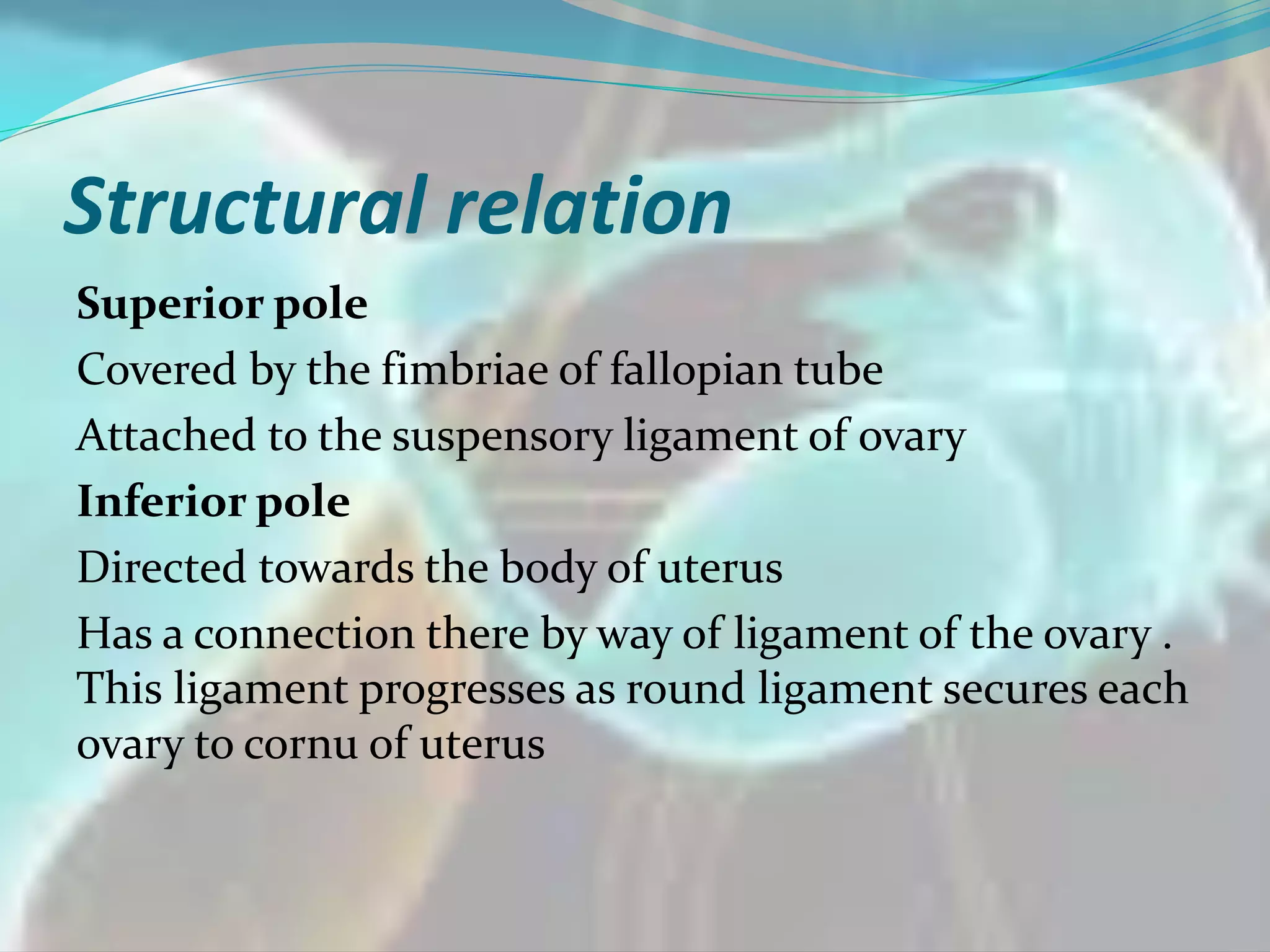 Structural relation

Superior pole

Covered by the fimbriae of fallopian tube

Attached to the suspensory ligament of ovary

Inferior pole

Directed towards the body of uterus

Has a connection there by way of ligament of the ovary . This ligament progresses as round ligament secures each ovary to cornu of uterus